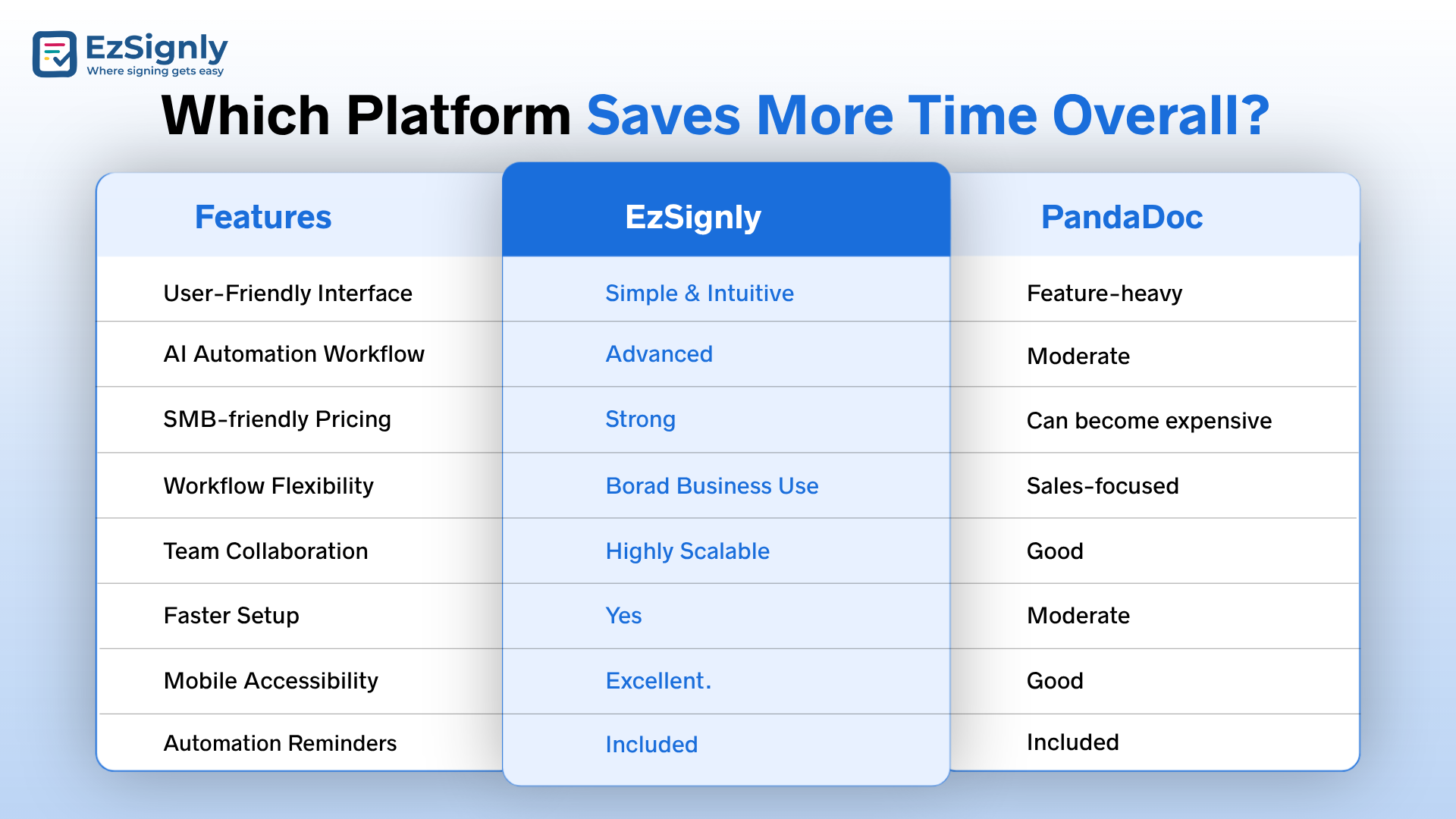 EzSignly
Where signing gets easy

Which Platform Saves More Time Overall?

| Features | EzSignly | PandaDoc |
|---|---|---|
| User-Friendly Interface | Simple & Intuitive | Feature-heavy |
| AI Automation Workflow | Advanced | Moderate |
| SMB-friendly Pricing | Strong | Can become expensive |
| Workflow Flexibility | Borad Business Use | Sales-focused |
| Team Collaboration | Highly Scalable | Good |
| Faster Setup | Yes | Moderate |
| Mobile Accessibility | Excellent. | Good |
| Automation Reminders | Included | Included |